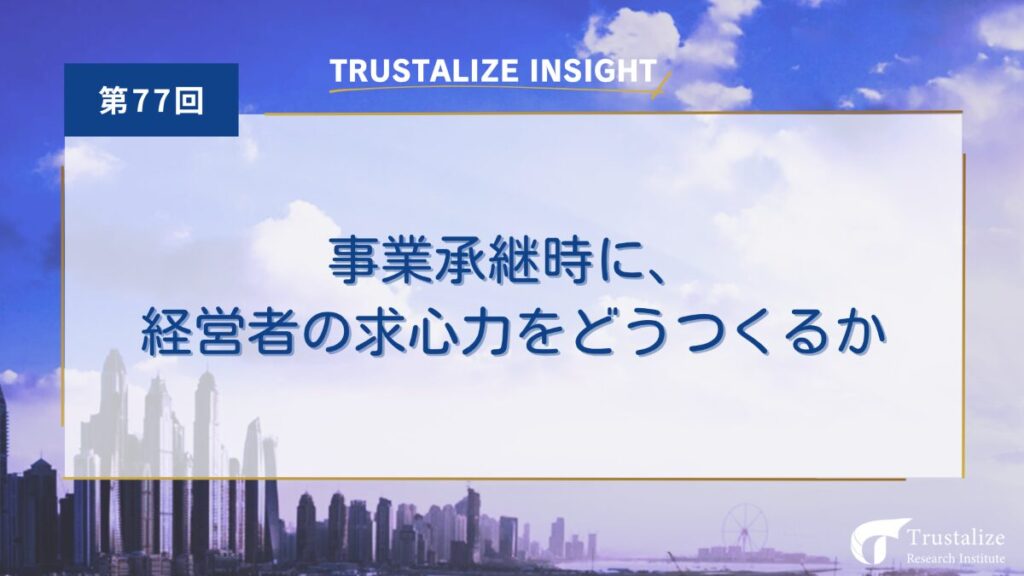 第77回

TRUSTALIZE INSIGHT

事業承継時に、
経営者の求心力をどうつくるか

Trustalize
Research Institute